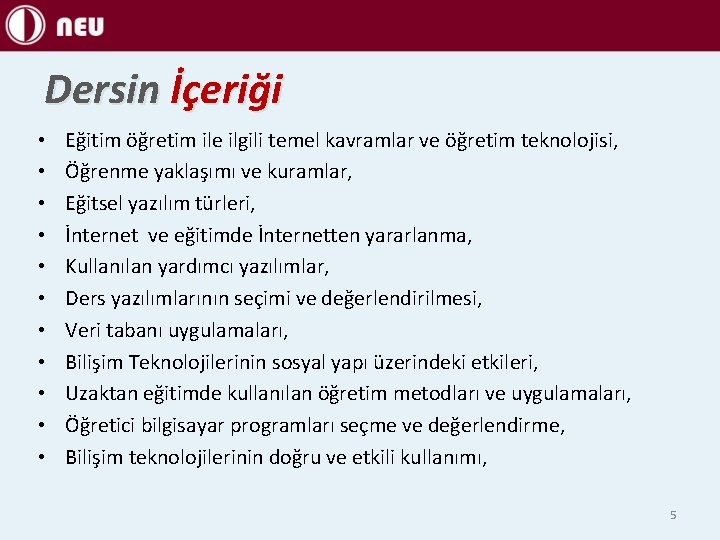 NEU

Dersin İçeriği

• Eğitim öğretim ile ilgili temel kavramlar ve öğretim teknolojisi,
• Öğrenme yaklaşımı ve kuramlar,
• Eğitsel yazılım türleri,
• İnternet ve eğitimde İnternetten yararlanma,
• Kullanılan yardımcı yazılımlar,
• Ders yazılımlarının seçimi ve değerlendirilmesi,
• Veri tabanı uygulamaları,
• Bilişim Teknolojilerinin sosyal yapı üzerindeki etkileri,
• Uzaktan eğitimde kullanılan öğretim metodları ve uygulamaları,
• Öğretici bilgisayar programları seçme ve değerlendirme,
• Bilişim teknolojilerinin doğru ve etkili kullanımı,

5